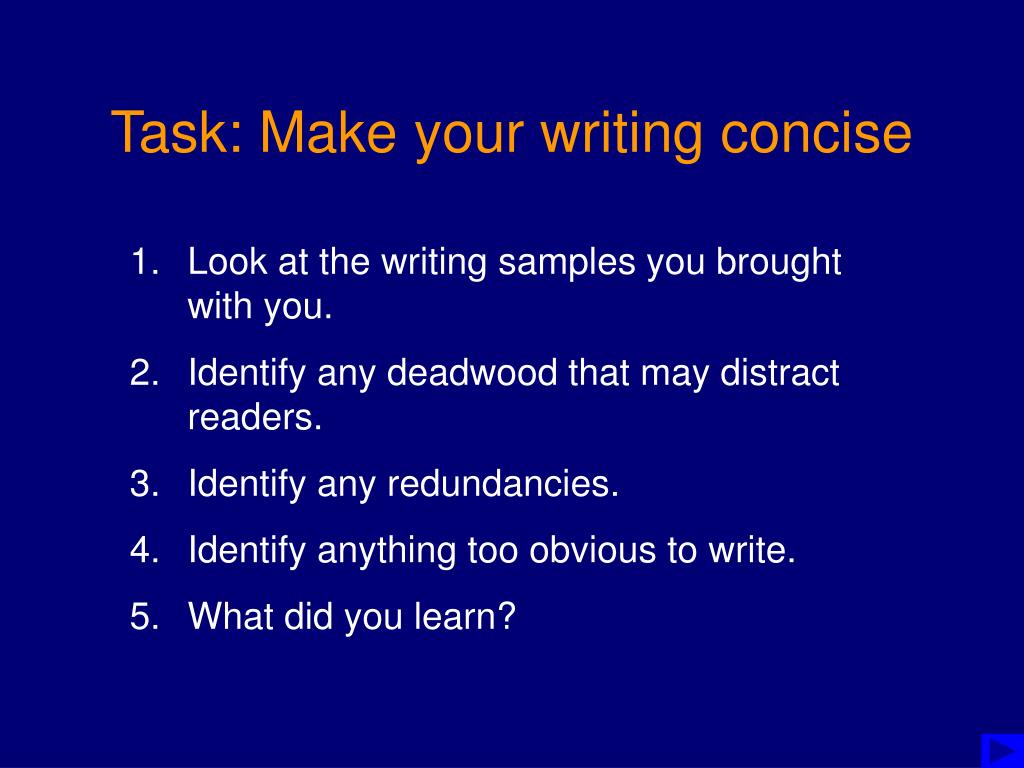 Task: Make your writing concise

1. Look at the writing samples you brought with you.
2. Identify any deadwood that may distract readers.
3. Identify any redundancies.
4. Identify anything too obvious to write.
5. What did you learn?